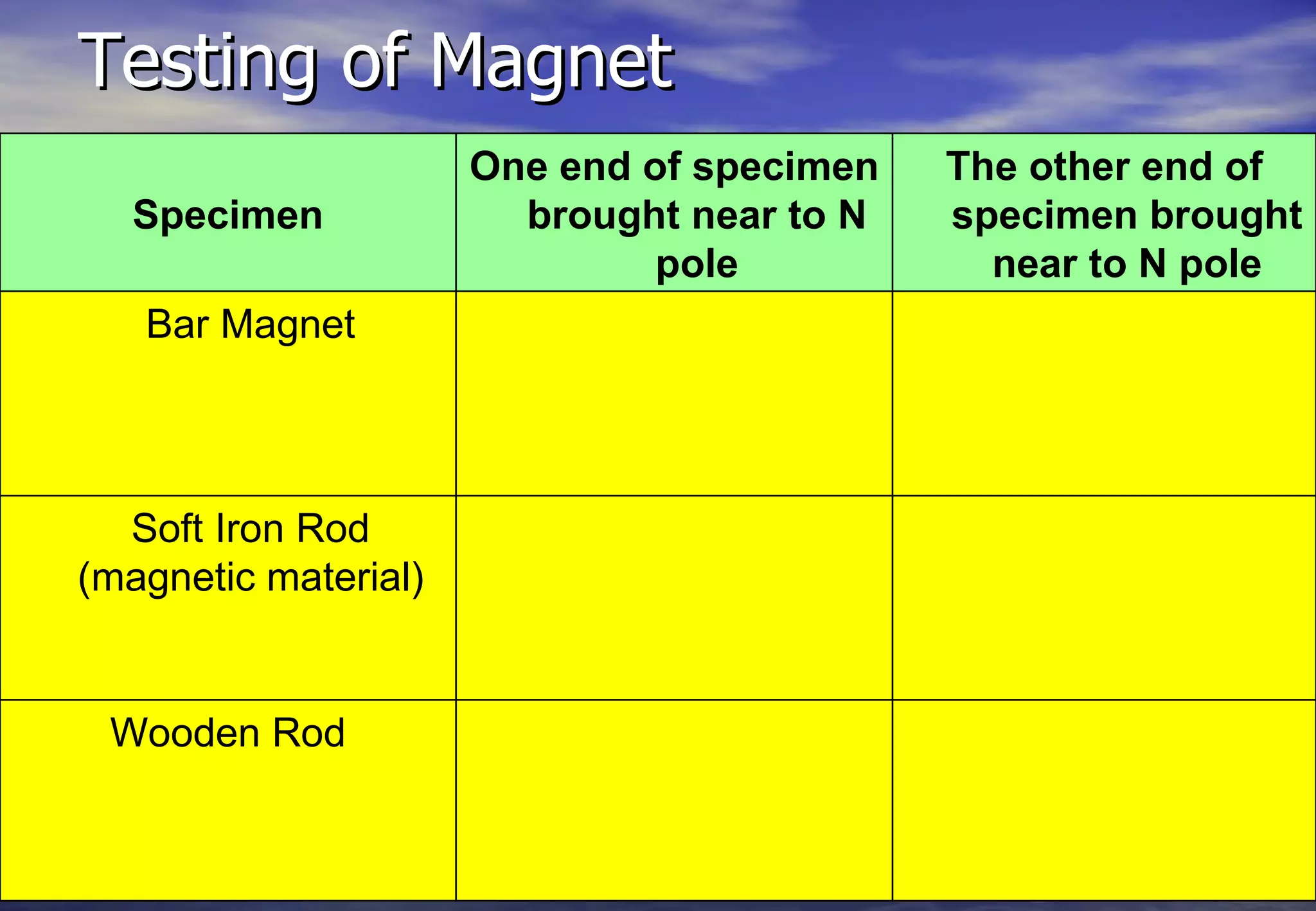 Testing of Magnet

| Specimen | One end of specimen brought near to N pole | The other end of specimen brought near to N pole |
|---|---|---|
| Bar Magnet | | |
| Soft Iron Rod (magnetic material) | | |
| Wooden Rod | | |